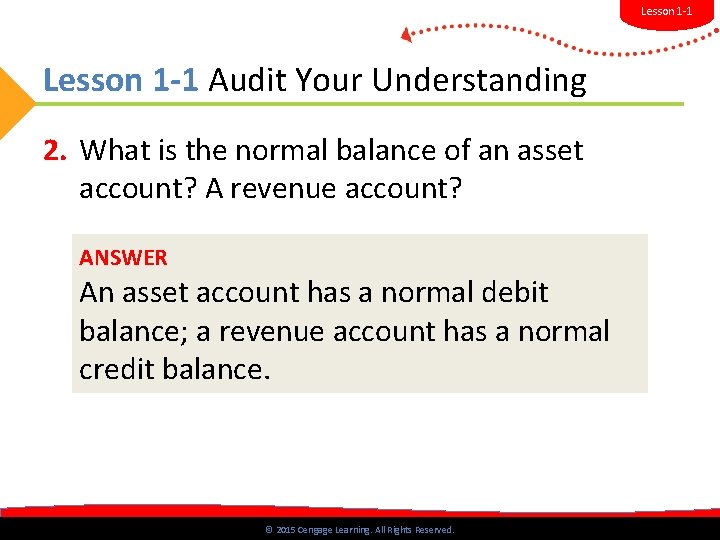 Lesson 1-1

Lesson 1-1 Audit Your Understanding

2. What is the normal balance of an asset account? A revenue account?

ANSWER
An asset account has a normal debit balance; a revenue account has a normal credit balance.

© 2015 Cengage Learning. All Rights Reserved.